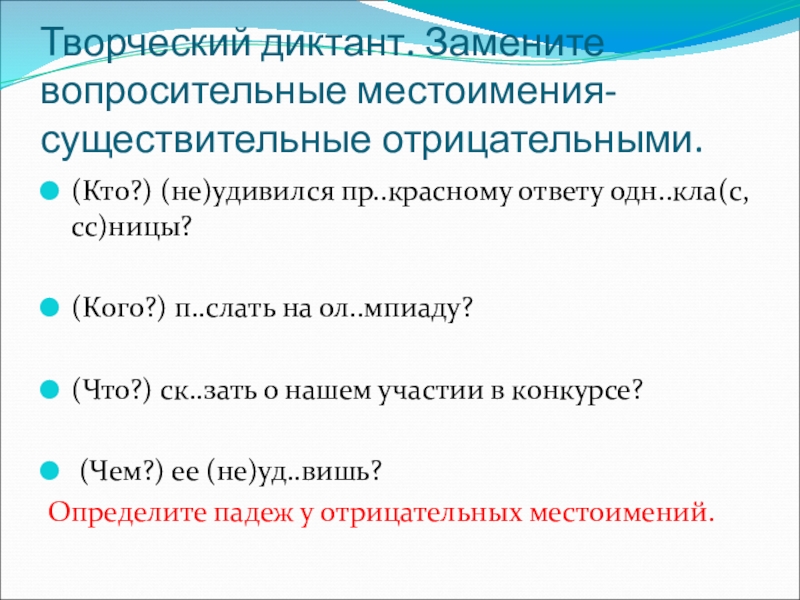 Творческий диктант. Замените вопросительные местоимения-существительные отрицательными.

(Кто?) (не)удивился пр..красному ответу одн..кла(с, сс)ницы?

(Кого?) п..слать на ол..мпиаду?

(Что?) ск..зать о нашем участии в конкурсе?

(Чем?) ее (не)уд..вишь?

Определите падеж у отрицательных местоимений.